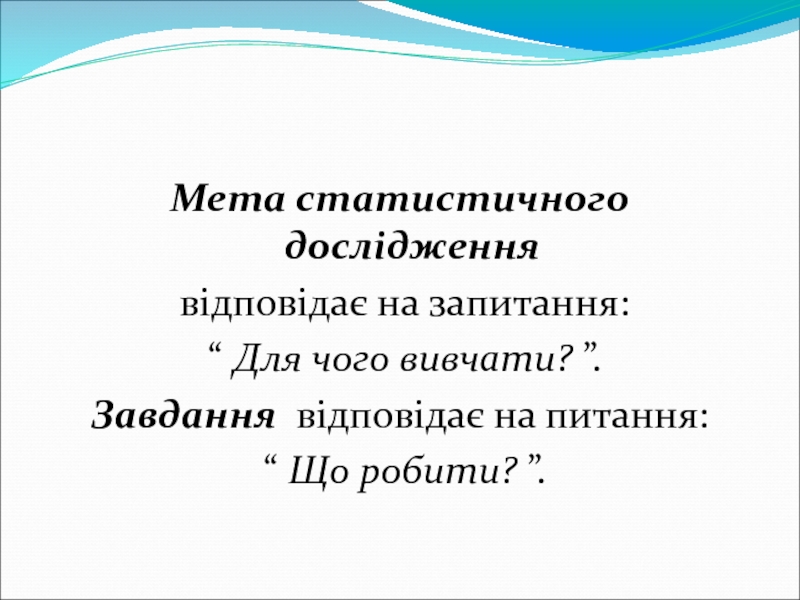 Мета статистичного дослідження

відповідає на запитання:

“ Для чого вивчати? ”.

Завдання відповідає на питання:

“ Що робити? ”.